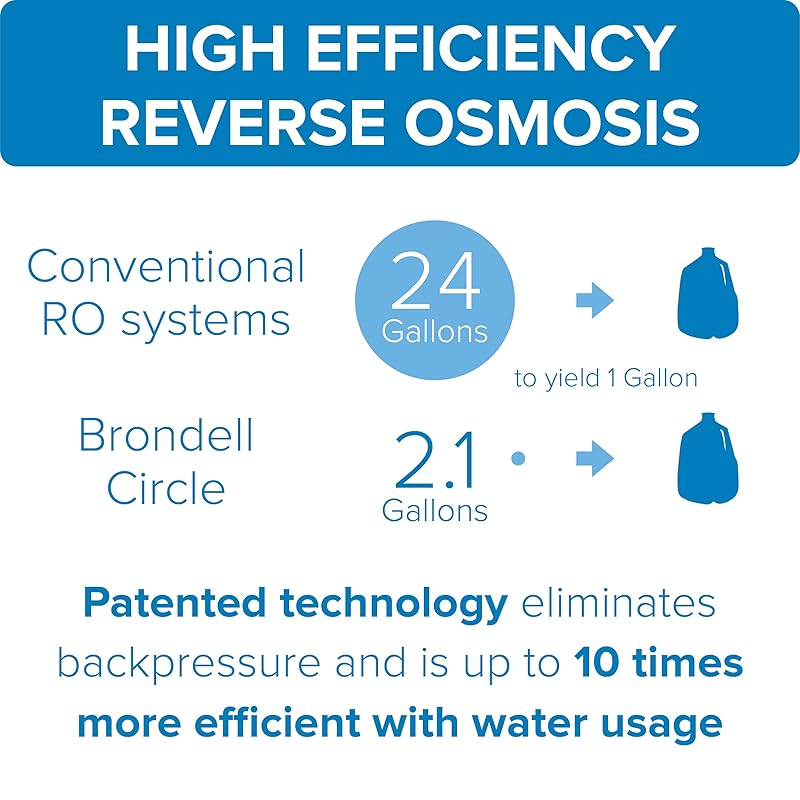 HIGH EFFICIENCY REVERSE OSMOSIS

Conventional RO systems

24 Gallons

to yield 1 Gallon

Brondell Circle

2.1 Gallons

Patented technology eliminates backpressure and is up to 10 times more efficient with water usage